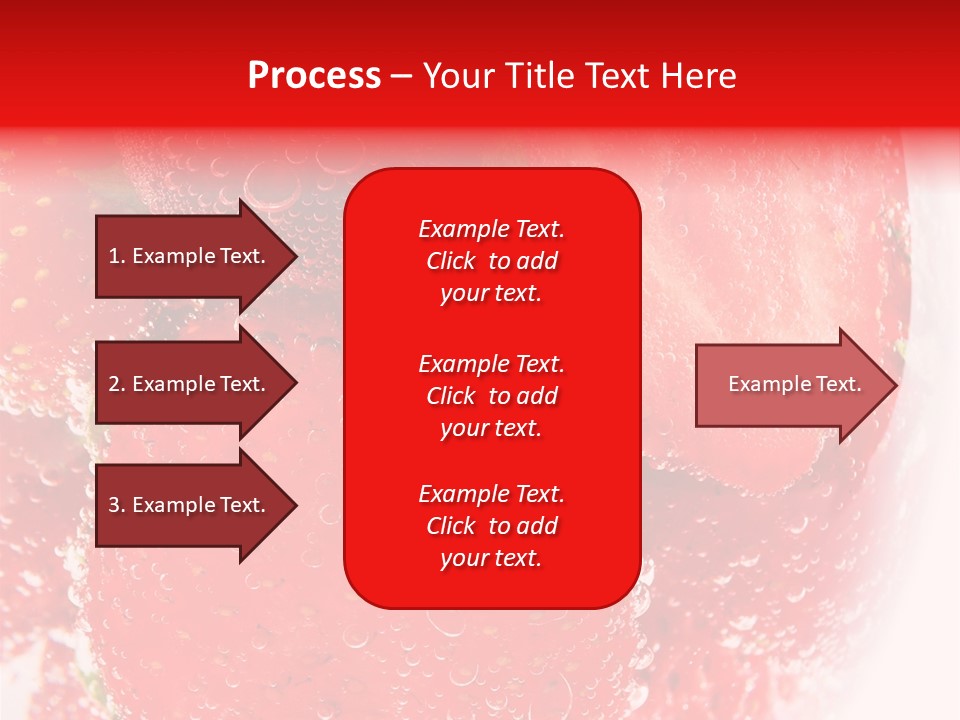 Process – Your Title Text Here

1. Example Text.

2. Example Text.

3. Example Text.

Example Text. Click to add your text.

Example Text. Click to add your text.

Example Text. Click to add your text.

Example Text.